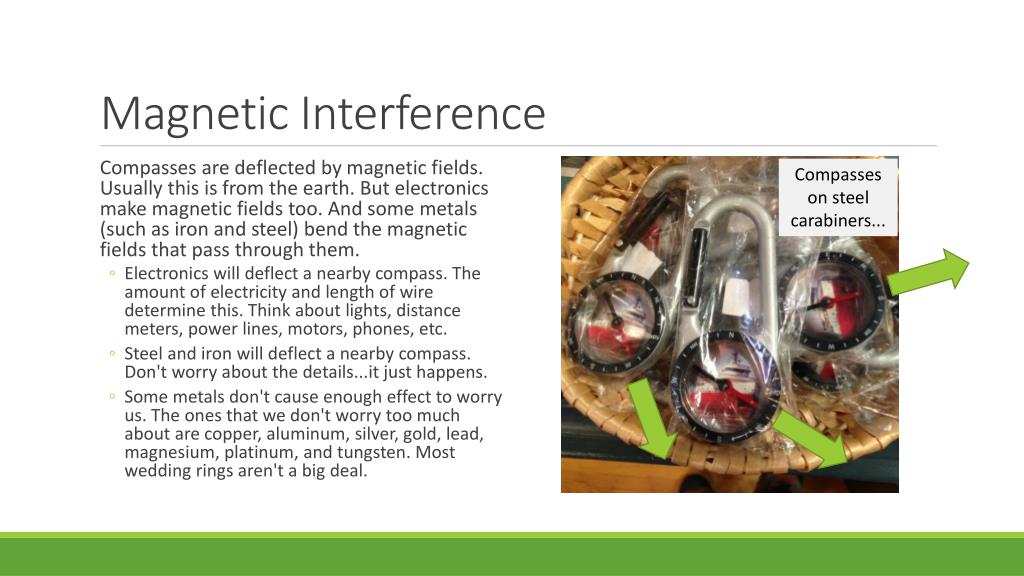 Magnetic Interference

Compasses are deflected by magnetic fields. Usually this is from the earth. But electronics make magnetic fields too. And some metals (such as iron and steel) bend the magnetic fields that pass through them.

◦ Electronics will deflect a nearby compass. The amount of electricity and length of wire determine this. Think about lights, distance meters, power lines, motors, phones, etc.

◦ Steel and iron will deflect a nearby compass. Don't worry about the details...it just happens.

◦ Some metals don't cause enough effect to worry us. The ones that we don't worry too much about are copper, aluminum, silver, gold, lead, magnesium, platinum, and tungsten. Most wedding rings aren't a big deal.

Compasses on steel carabiners...